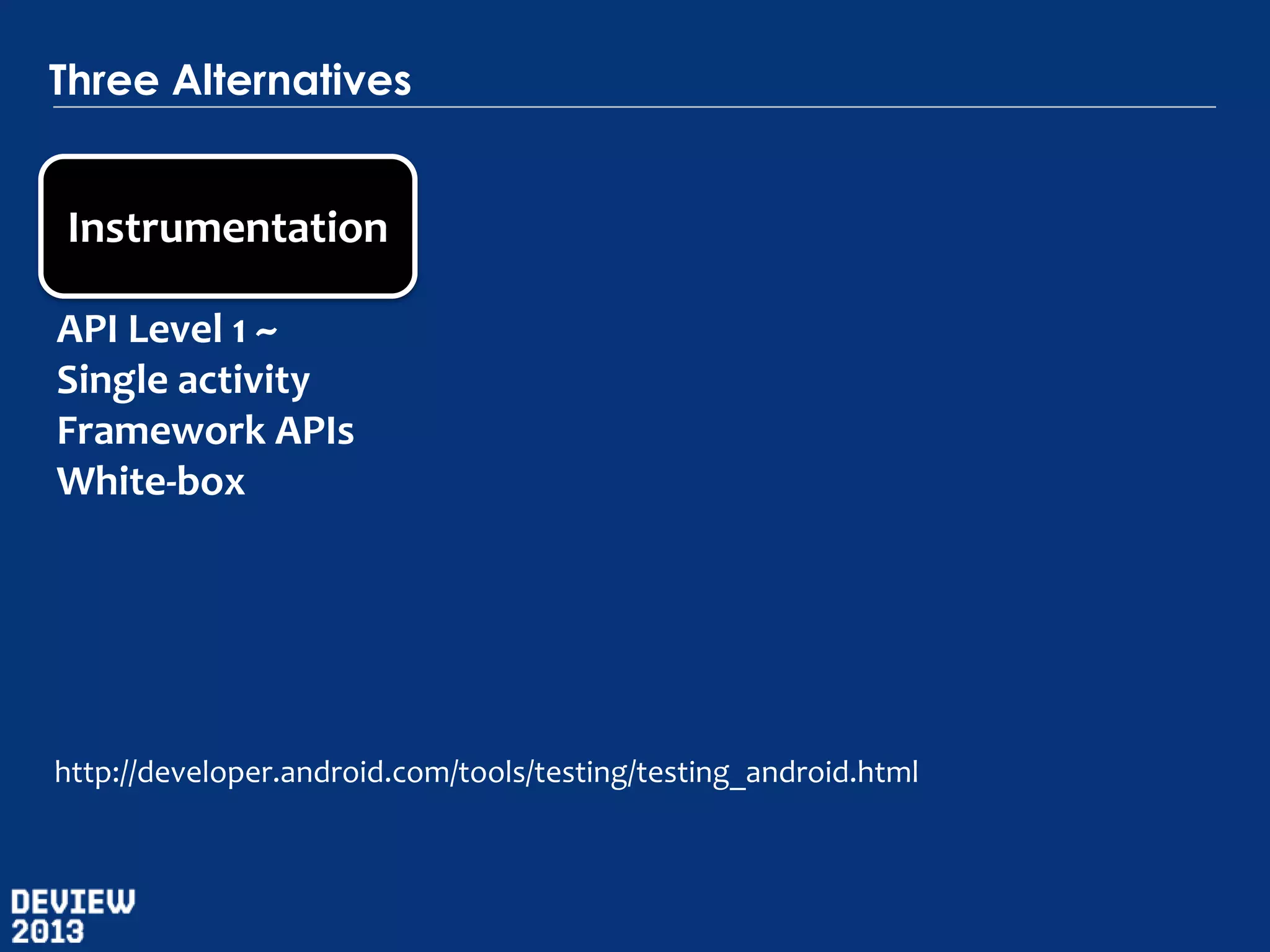 Three Alternatives

Instrumentation

API Level 1 ~
Single activity
Framework APIs
White-box

http://developer.android.com/tools/testing/testing_android.html

DEVIEW
2013